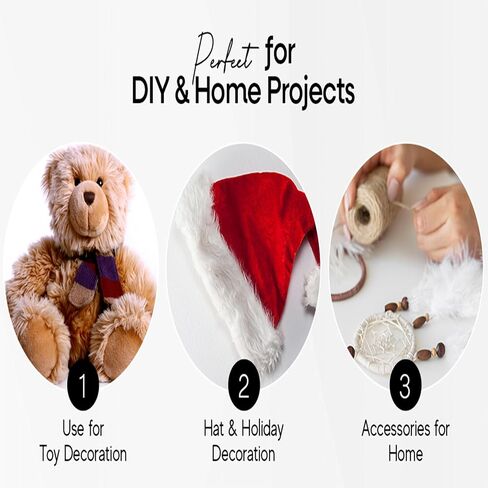 Perfect for
DIY & Home Projects

1
Use for
Toy Decoration

2
Hat & Holiday
Decoration

3
Accessories for
Home